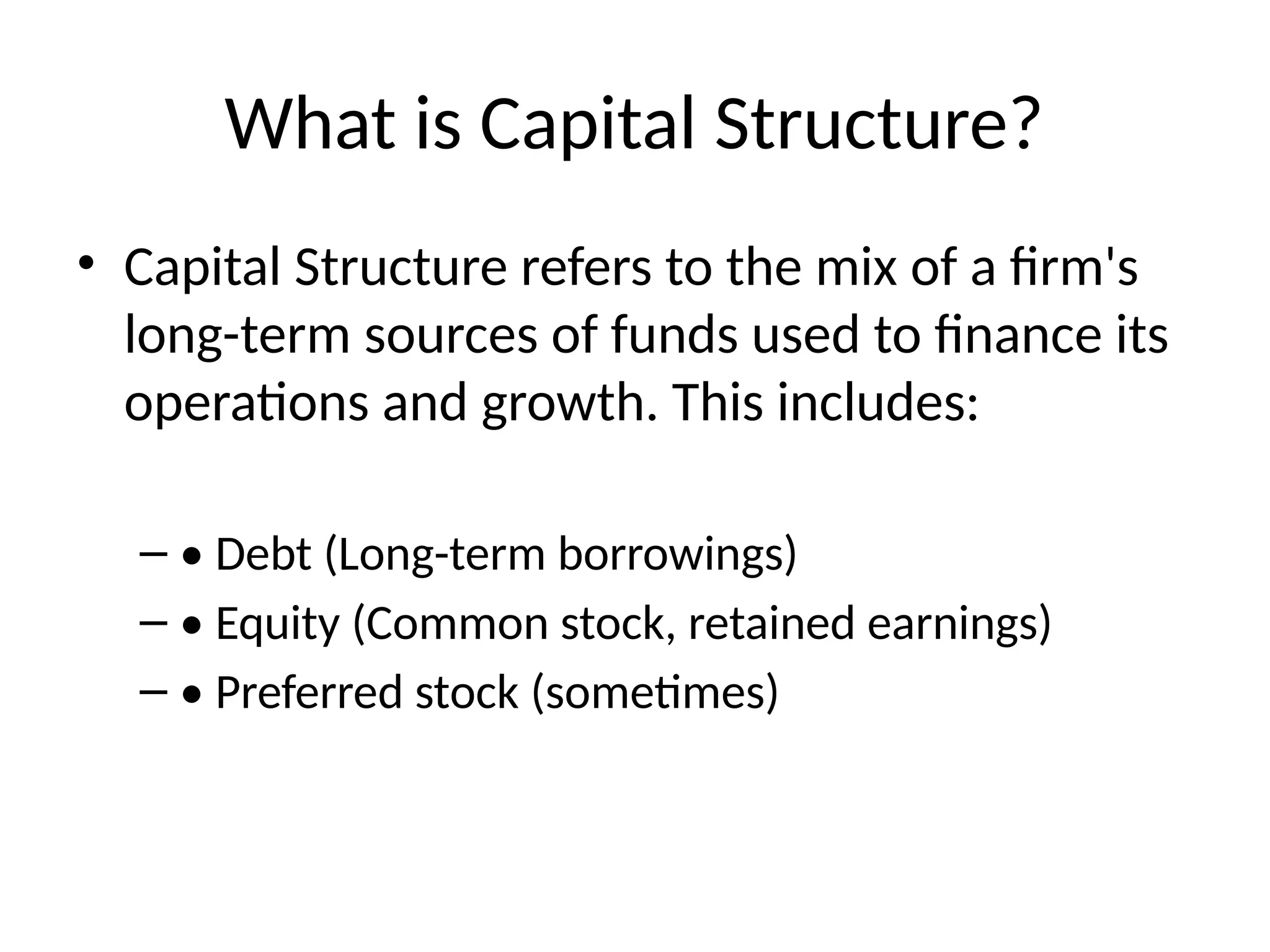 What is Capital Structure?

• Capital Structure refers to the mix of a firm's long-term sources of funds used to finance its operations and growth. This includes:

– • Debt (Long-term borrowings)
– • Equity (Common stock, retained earnings)
– • Preferred stock (sometimes)